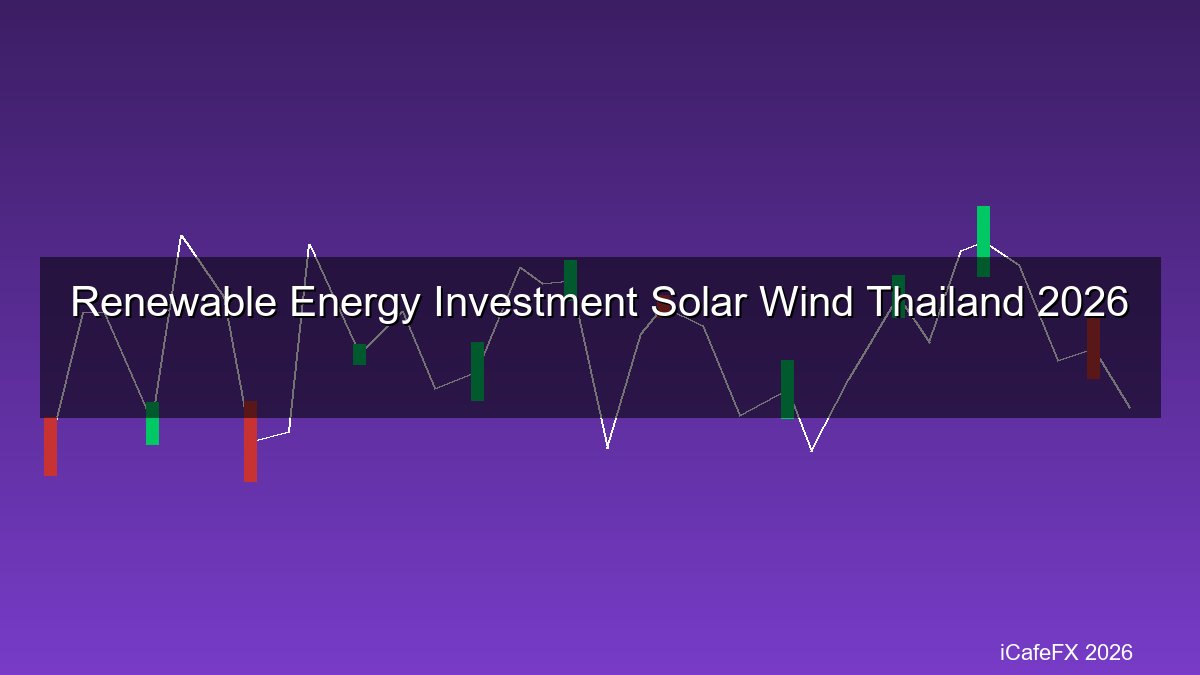 Renewable Energy Investment Solar Wind Thailand 2026

iCafeFX 2026